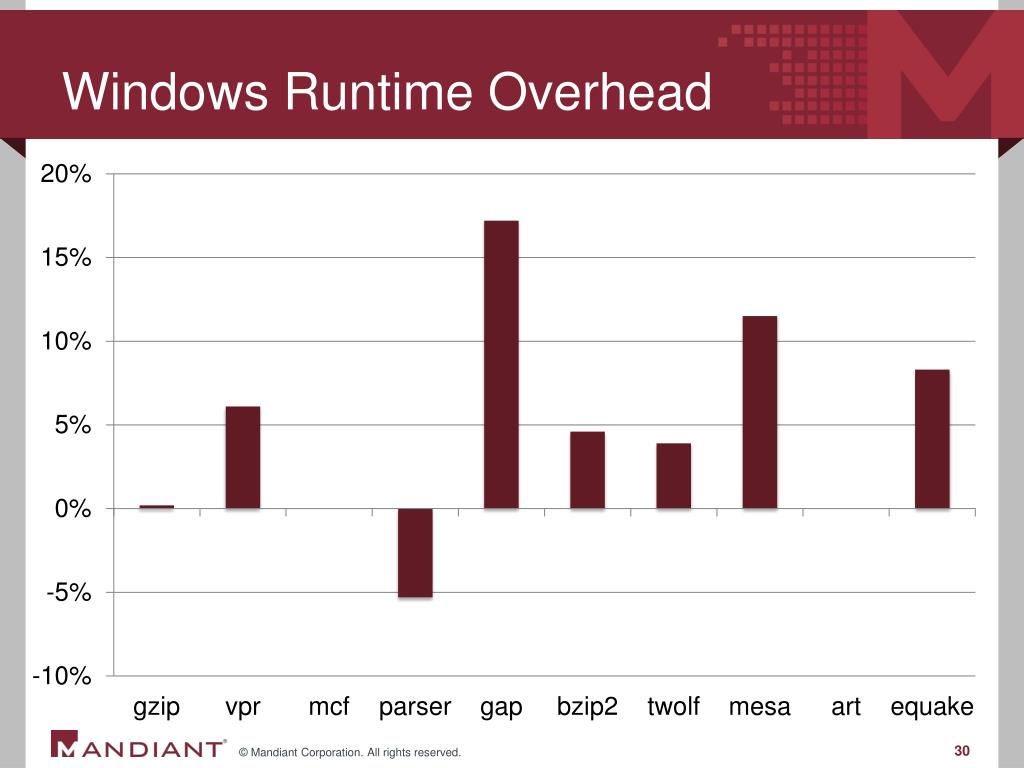 Windows Runtime Overhead

20%
15%
10%
5%
0%
-5%
-10%

gzip vpr mcf parser gap bzip2 twolf mesa art equake

MANDIANT® © Mandiant Corporation. All rights reserved. 30